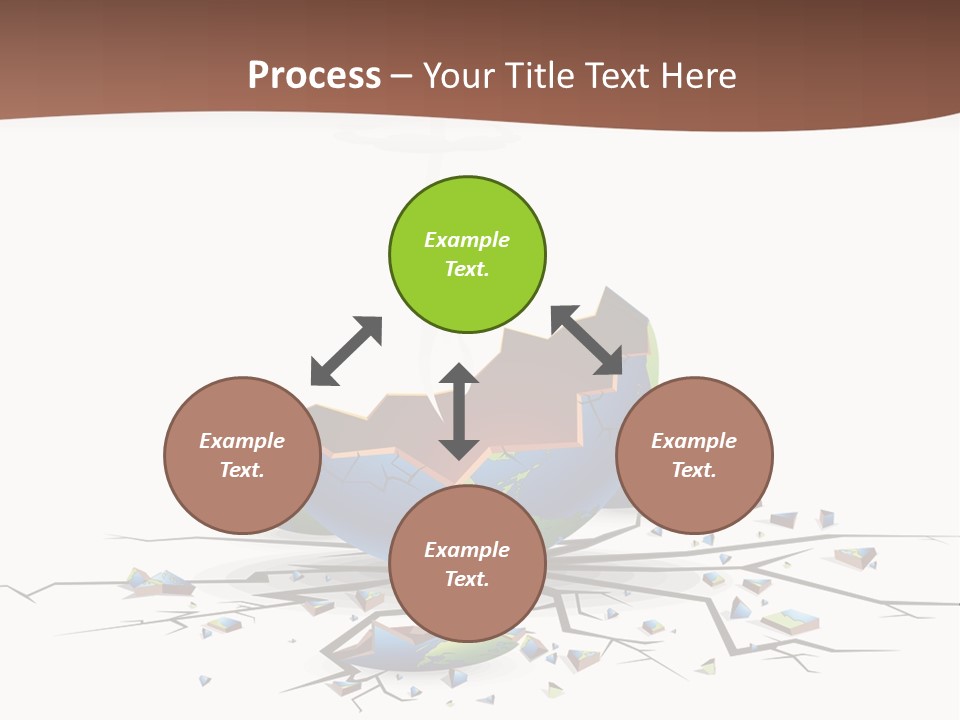 Process – Your Title Text Here

Example Text.

Example Text.

Example Text.

Example Text.